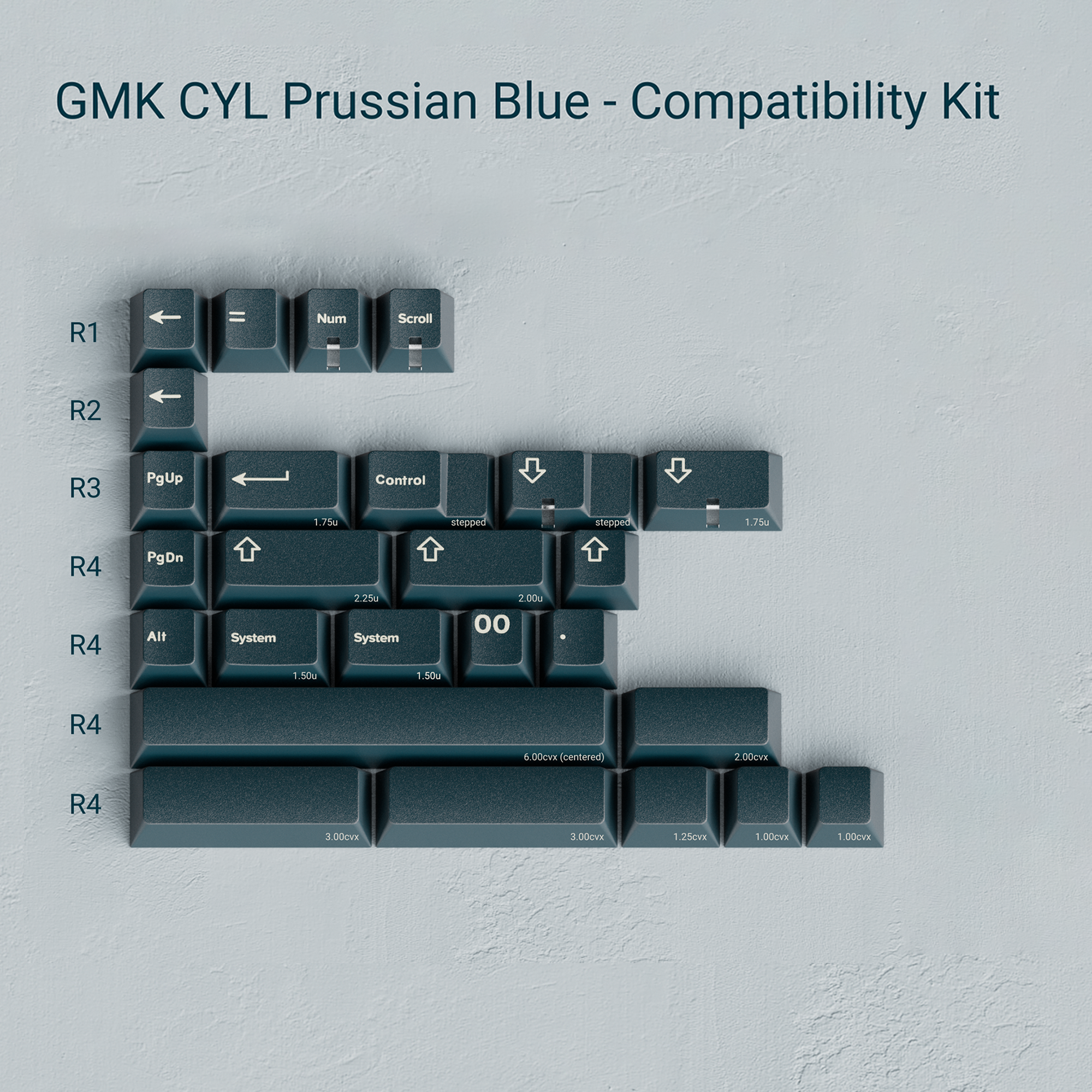 GMK CYL Prussian Blue - Compatibility Kit

R1
←
=
Num
Scroll

R2
←

R3
PgUp
1.75u
Control
stepped
stepped
1.75u

R4
PgDn
2.25u
2.00u

R4
Alt
System
1.50u
System
1.50u
00
.

R4
6.00cvx (centered)
2.00cvx

R4
3.00cvx
3.00cvx
1.25cvx
1.00cvx
1.00cvx